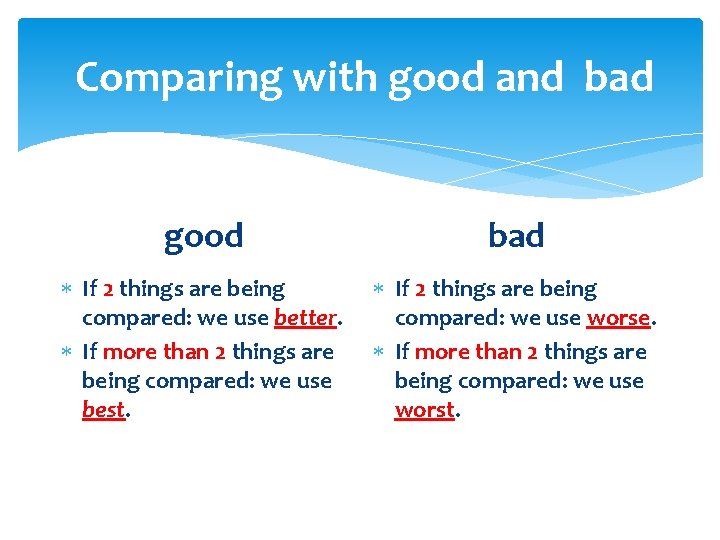 Comparing with good and bad

good

* If 2 things are being compared: we use better.
* If more than 2 things are being compared: we use best.

bad

* If 2 things are being compared: we use worse.
* If more than 2 things are being compared: we use worst.